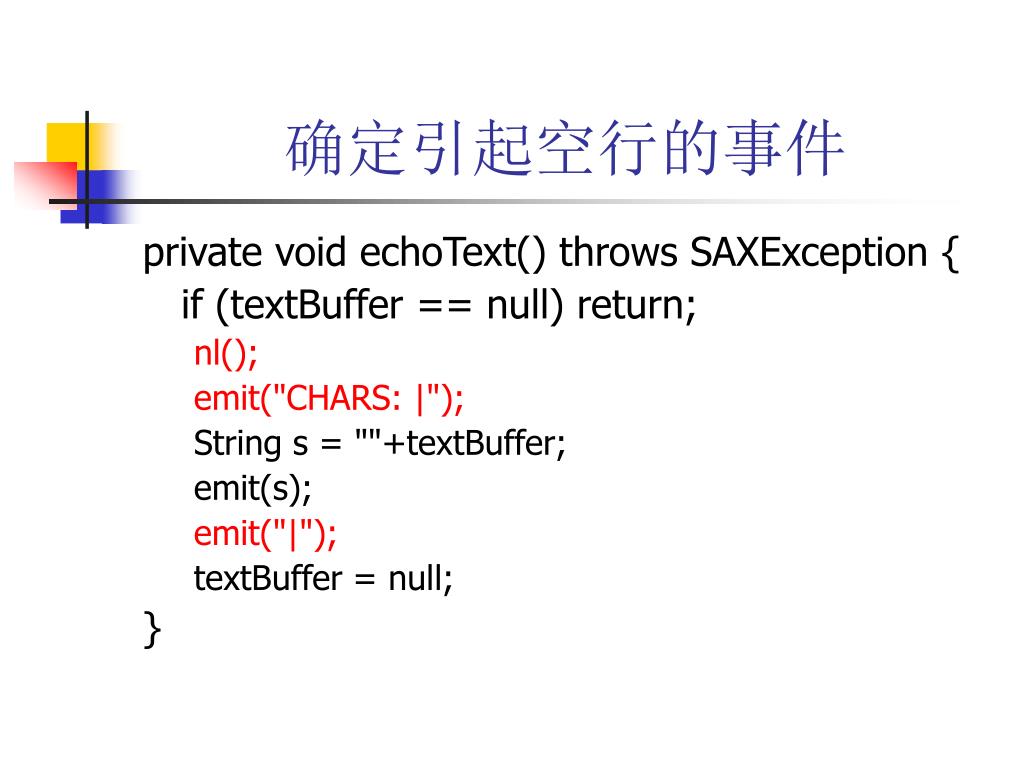 确定引起空行的事件

private void echoText() throws SAXException {
if (textBuffer == null) return;
nl();
emit("CHARS: |");
String s = ""+textBuffer;
emit(s);
emit("|");
textBuffer = null;
}